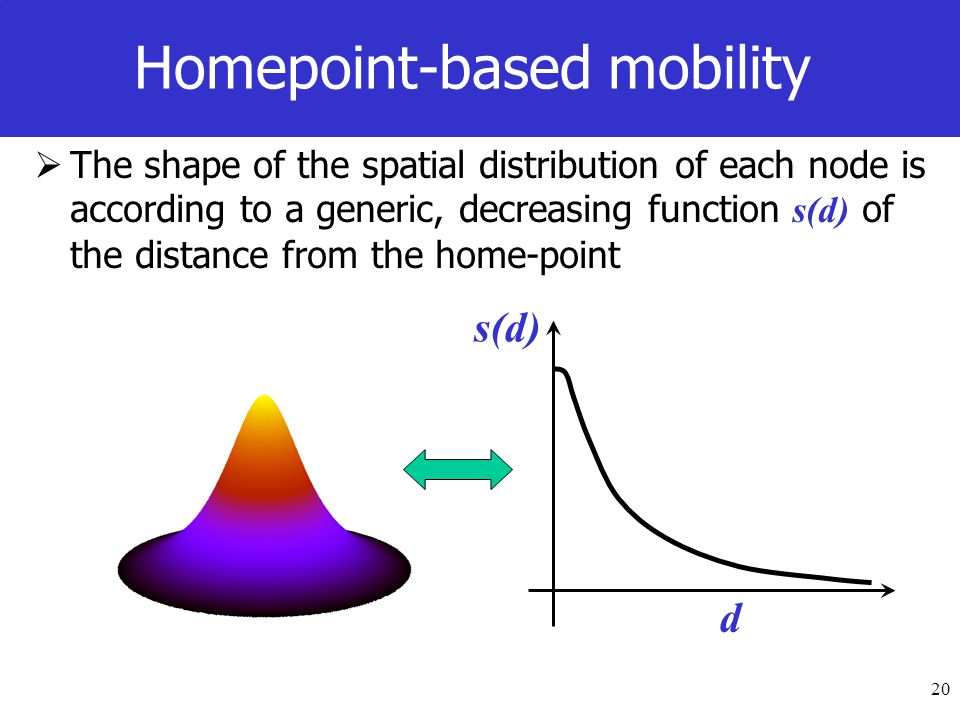 Homepoint-based mobility

➢ The shape of the spatial distribution of each node is according to a generic, decreasing function $s(d)$ of the distance from the home-point

$s(d)$

$d$

20